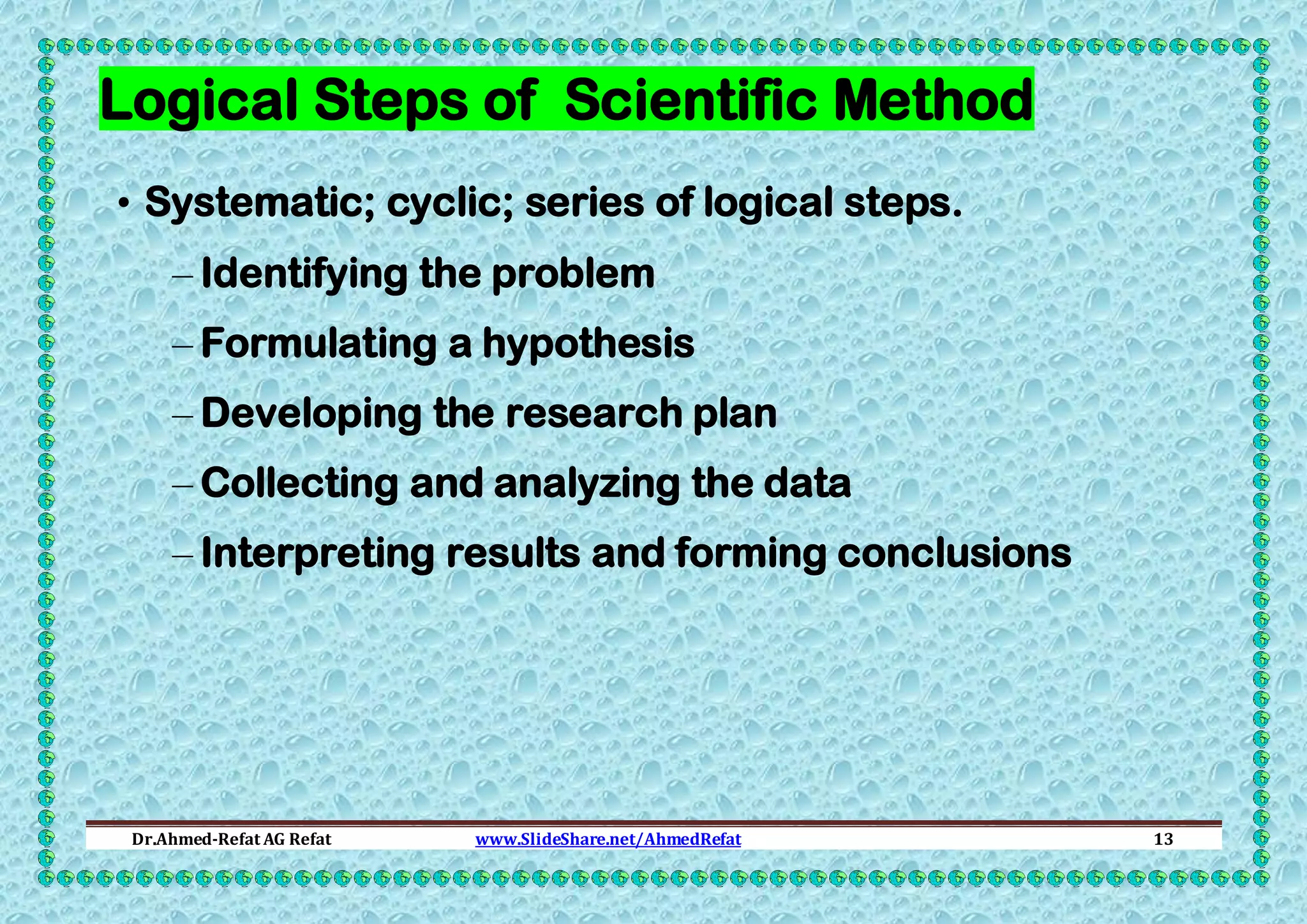 Logical Steps of  Scientific Method

• Systematic; cyclic; series of logical steps.

– Identifying the problem

– Formulating a hypothesis

– Developing the research plan

– Collecting and analyzing the data

– Interpreting results and forming conclusions

Dr.Ahmed-Refat AG Refat www.SlideShare.net/AhmedRefat 13